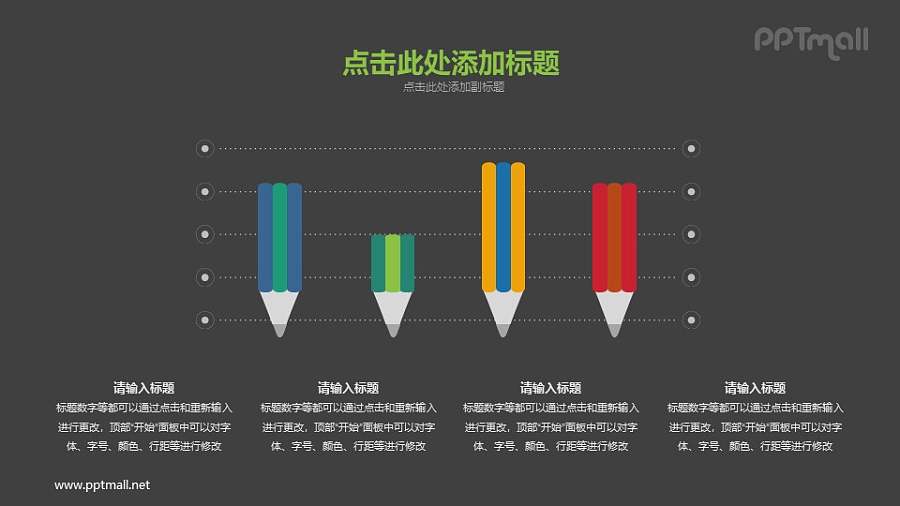 PPTmall

点击此处添加标题

点击此处添加副标题

请输入标题

标题数字等都可以通过点击和重新输入进行更改，顶部"开始"面板中可以对字体、字号、颜色、行距等进行修改

请输入标题

标题数字等都可以通过点击和重新输入进行更改，顶部"开始"面板中可以对字体、字号、颜色、行距等进行修改

请输入标题

标题数字等都可以通过点击和重新输入进行更改，顶部"开始"面板中可以对字体、字号、颜色、行距等进行修改

请输入标题

标题数字等都可以通过点击和重新输入进行更改，顶部"开始"面板中可以对字体、字号、颜色、行距等进行修改

www.pptmall.net